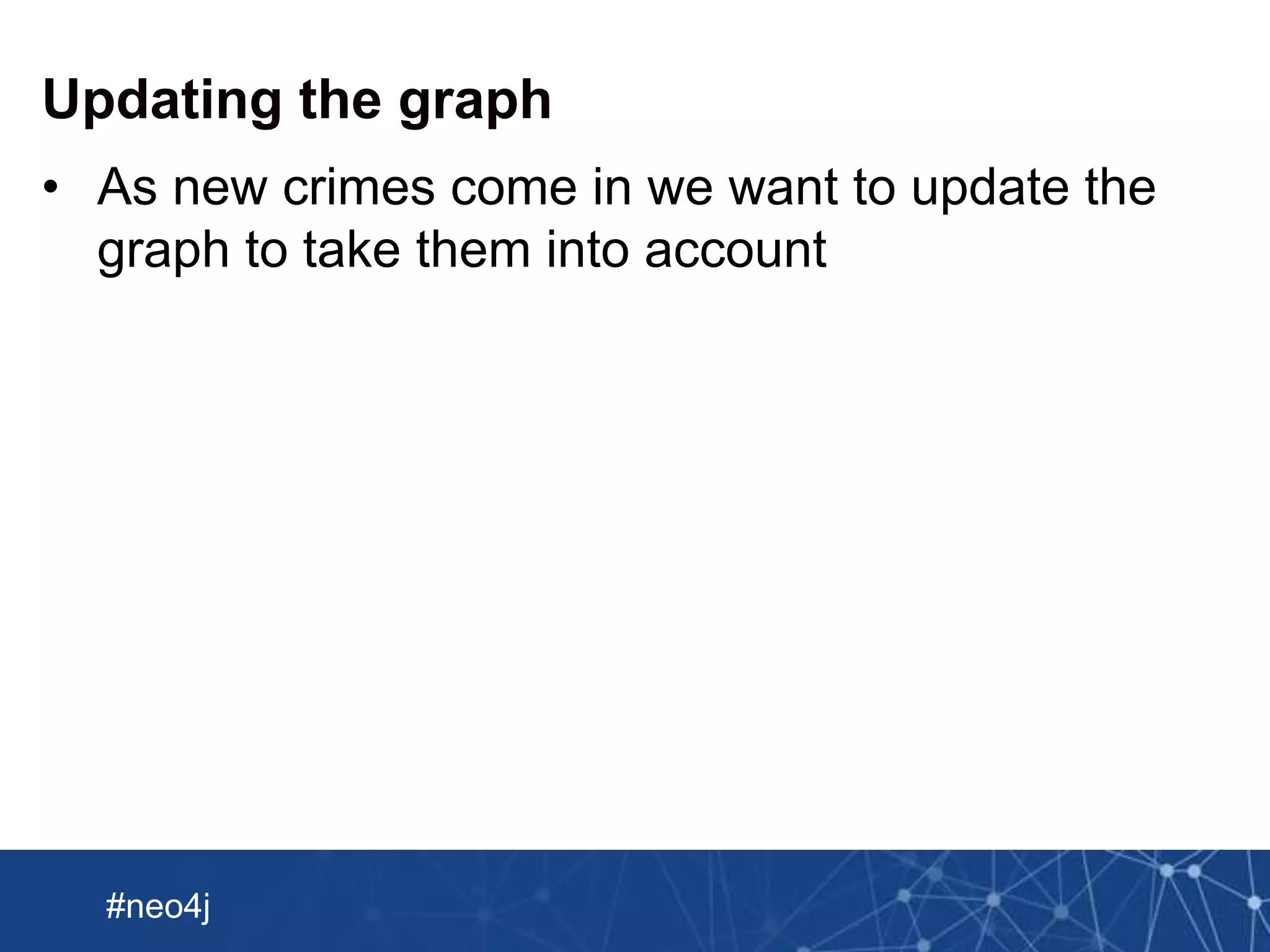 Updating the graph

• As new crimes come in we want to update the graph to take them into account

#neo4j